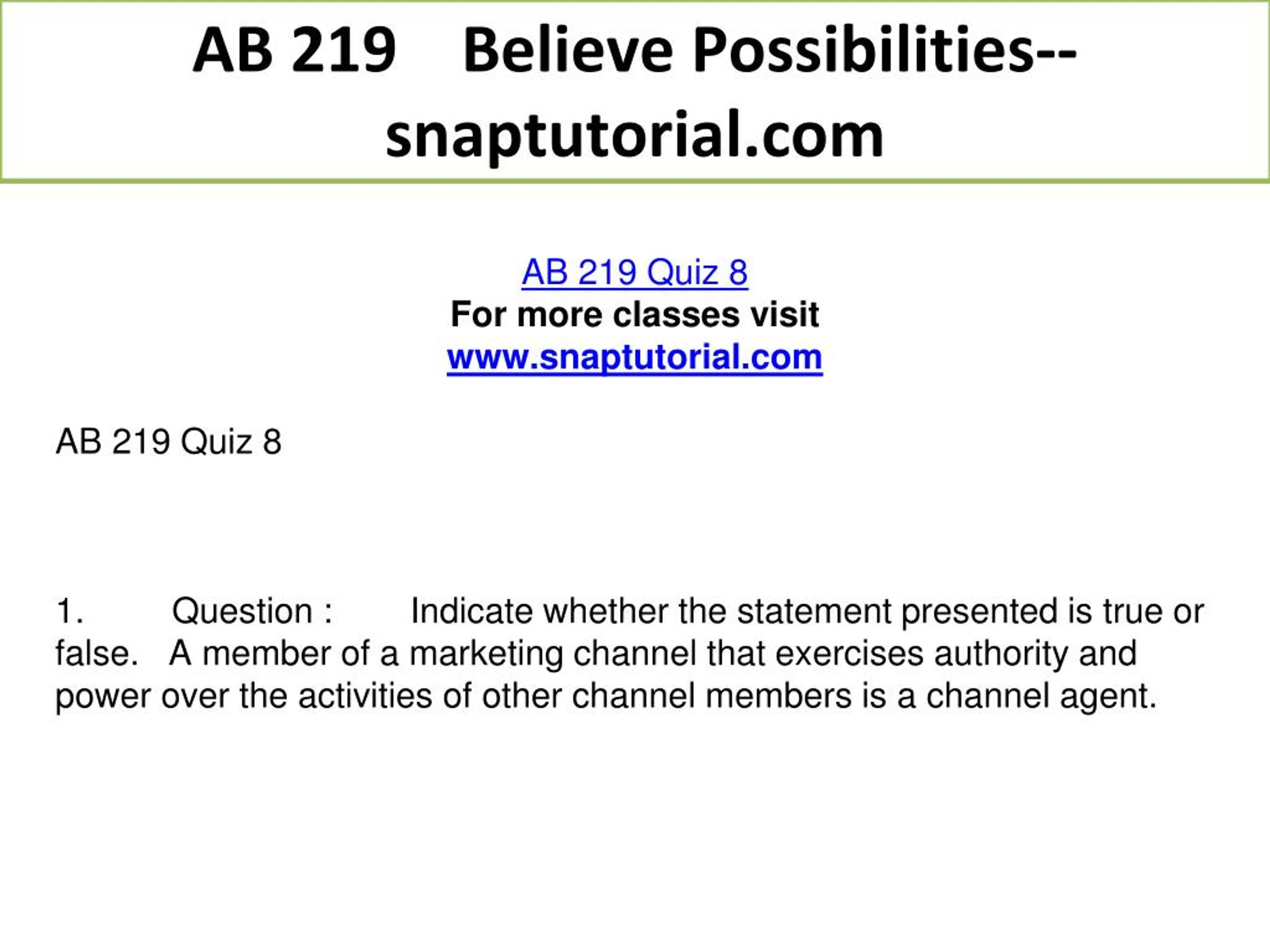 AB 219 Believe Possibilities--snaptutorial.com

AB 219 Quiz 8
For more classes visit
www.snaptutorial.com

AB 219 Quiz 8

1. Question : Indicate whether the statement presented is true or false. A member of a marketing channel that exercises authority and power over the activities of other channel members is a channel agent.